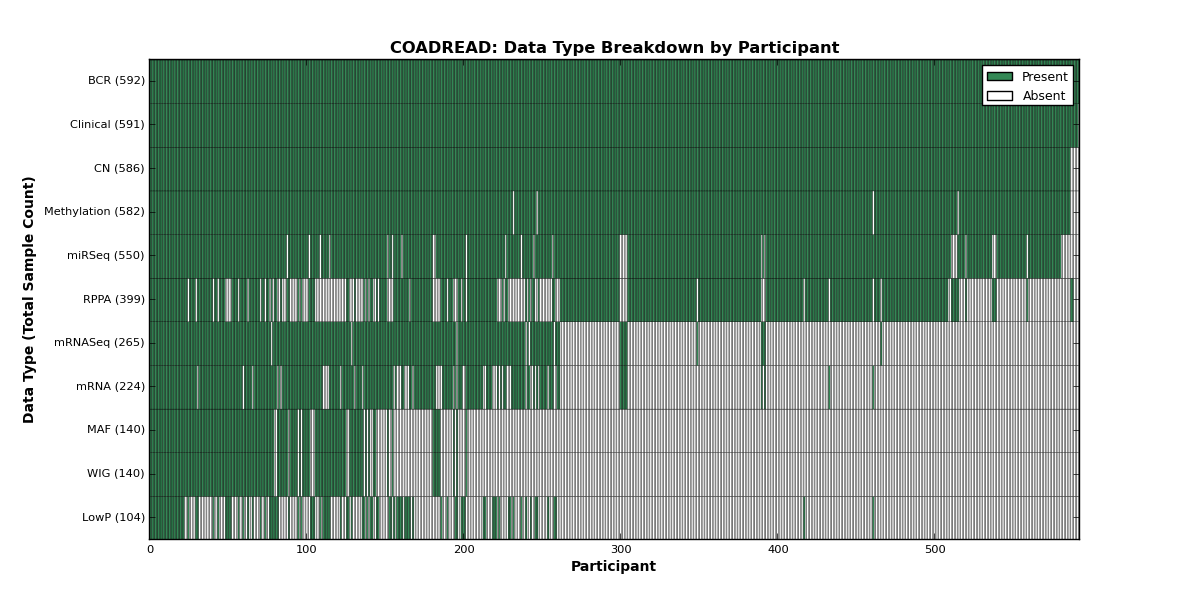 COADREAD: Data Type Breakdown by Participant

Present
Absent

Data Type (Total Sample Count)

BCR (592)
Clinical (591)
CN (586)
Methylation (582)
miRSeq (550)
RPPA (399)
mRNASeq (265)
mRNA (224)
MAF (140)
WIG (140)
LowP (104)

0
100
200
300
400
500

Participant